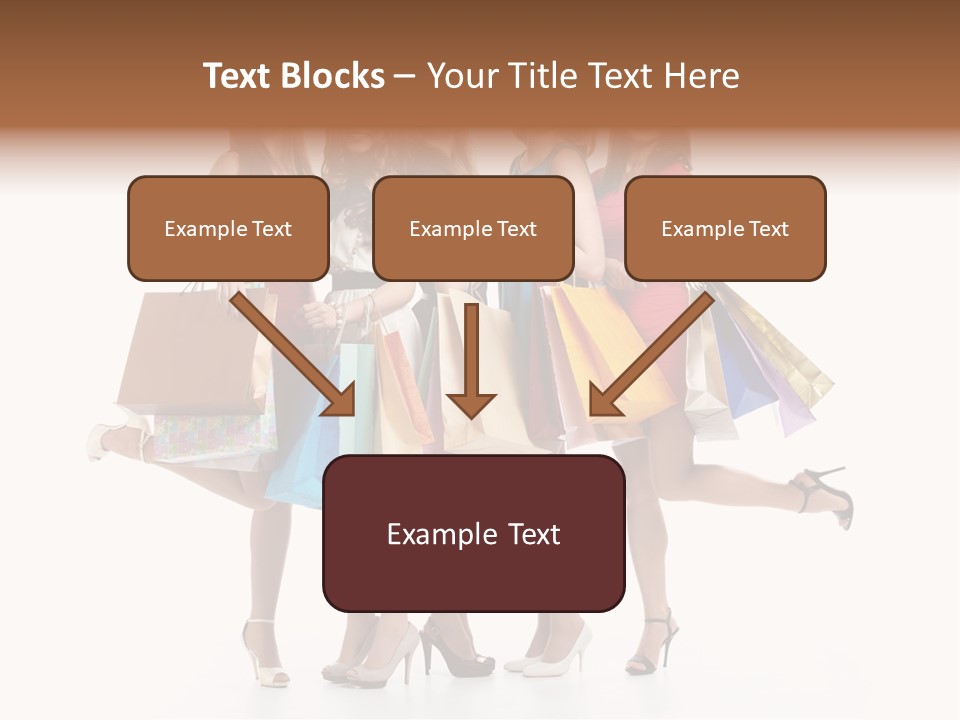 Text Blocks – Your Title Text Here

Example Text

Example Text

Example Text

Example Text